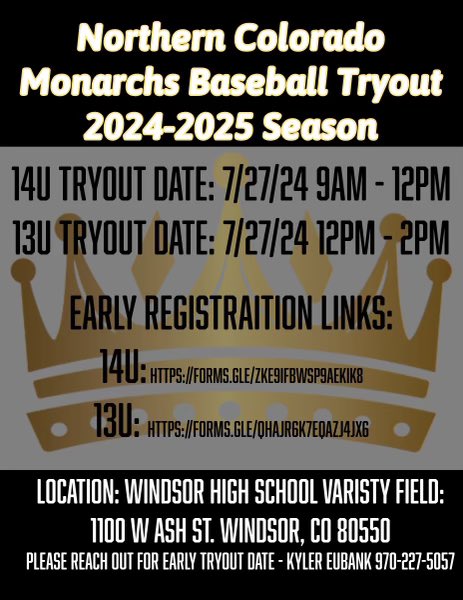 Northern Colorado Monarchs Baseball Tryout 2024-2025 Season

14U TRYOUT DATE: 7/27/24 9AM - 12PM
13U TRYOUT DATE: 7/27/24 12PM - 2PM

EARLY REGISTRAITION LINKS:
14U: HTTPS://FORMS.GLE/ZKE9IFBWSP9AEKIK8
13U: HTTPS://FORMS.GLE/QHAJRGK7EQAZJ4JXG

LOCATION: WINDSOR HIGH SCHOOL VARISTY FIELD:
1100 W ASH ST. WINDSOR, CO 80550
PLEASE REACH OUT FOR EARLY TRYOUT DATE - KYLER EUBANK 970-227-5057